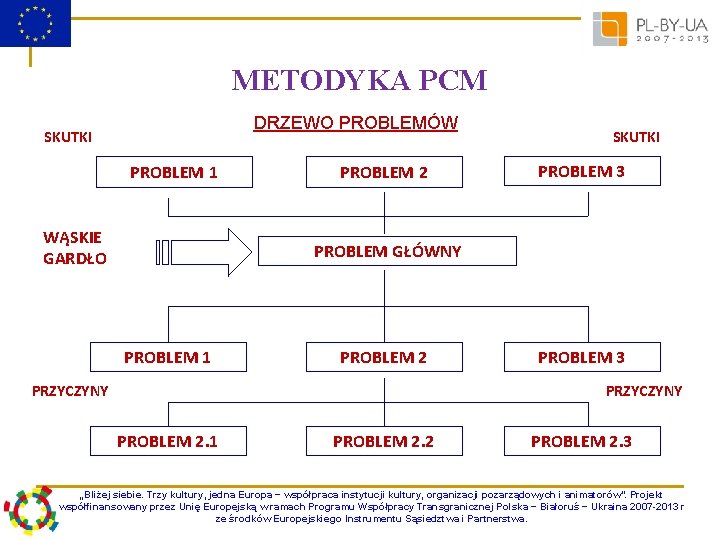 PL-BY-UA
2007-2013

METODYKA PCM

DRZEWO PROBLEMÓW

SKUTKI

SKUTKI

PROBLEM 1

PROBLEM 2

PROBLEM 3

WĄSKIE GARDŁO

PROBLEM GŁÓWNY

PROBLEM 1

PROBLEM 2

PROBLEM 3

PRZYCZYNY

PRZYCZYNY

PROBLEM 2.1

PROBLEM 2.2

PROBLEM 2.3

„Bliżej siebie. Trzy kultury, jedna Europa – współpraca instytucji kultury, organizacji pozarządowych i animatorów". Projekt współfinansowany przez Unię Europejską w ramach Programu Współpracy Transgranicznej Polska – Białoruś – Ukraina 2007-2013 r ze środków Europejskiego Instrumentu Sąsiedztwa i Partnerstwa.